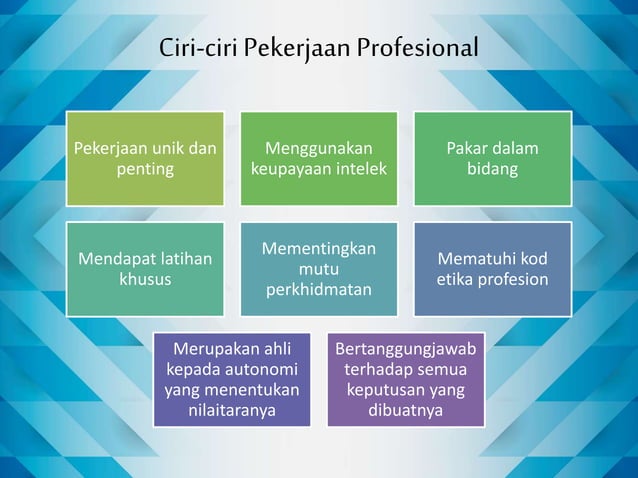 Ciri-ciri Pekerjaan Profesional

Pekerjaan unik dan penting

Menggunakan keupayaan intelek

Pakar dalam bidang

Mendapat latihan khusus

Mementingkan mutu perkhidmatan

Mematuhi kod etika profesion

Merupakan ahli kepada autonomi yang menentukan nilaitaranya

Bertanggungjawab terhadap semua keputusan yang dibuatnya